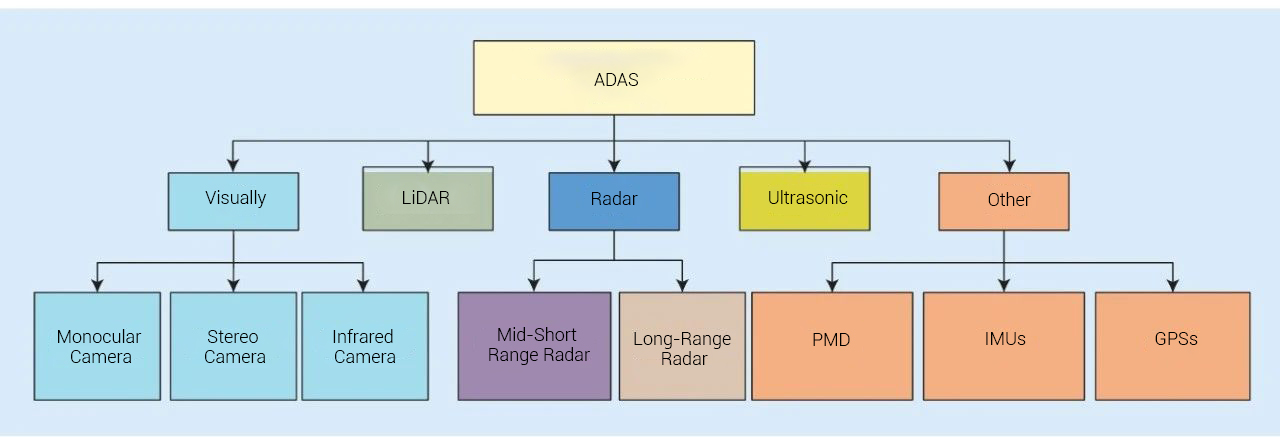 ADAS

Visually

LiDAR

Radar

Ultrasonic

Other

Monocular Camera

Stereo Camera

Infrared Camera

Mid-Short Range Radar

Long-Range Radar

PMD

IMUs

GPSs